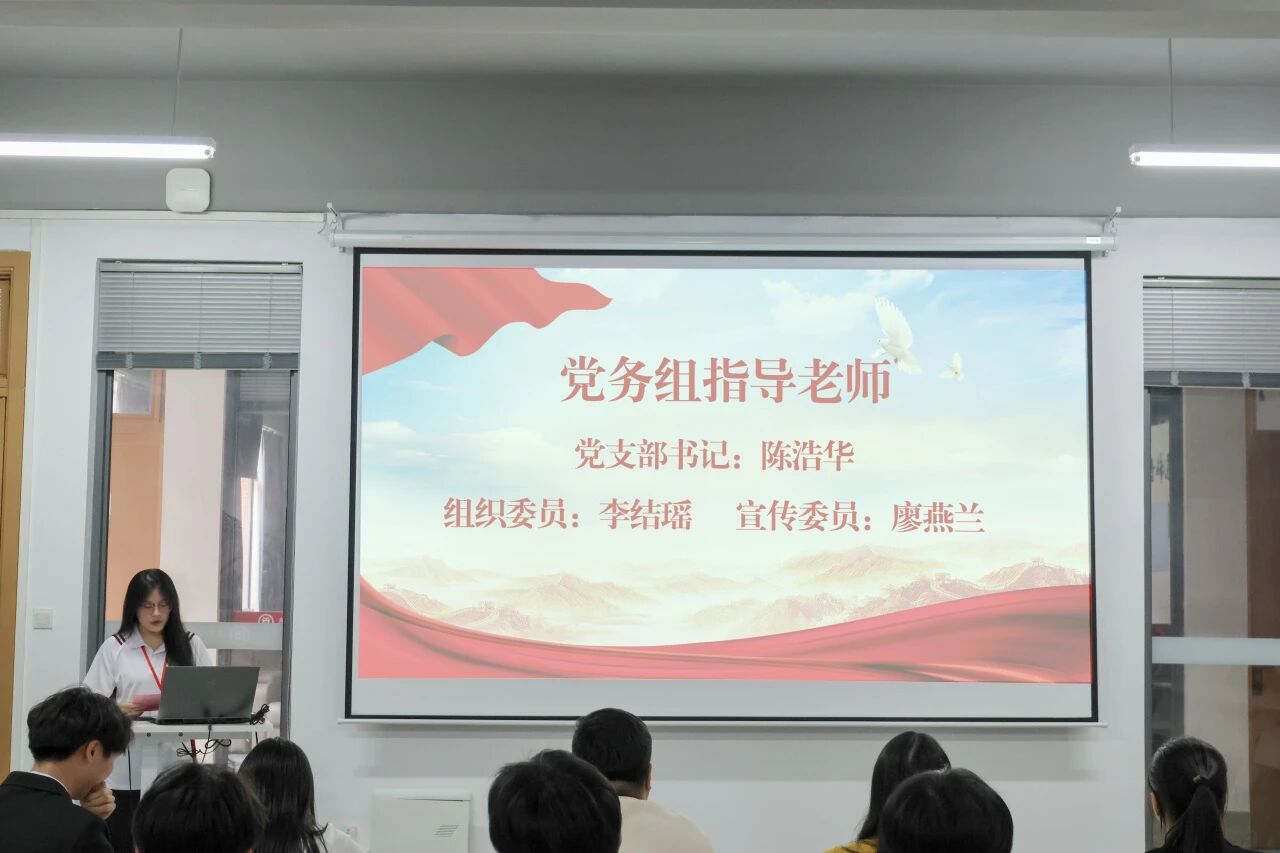 党务组指导老师

党支部书记：陈浩华

组织委员：李结瑶　　宣传委员：廖燕兰